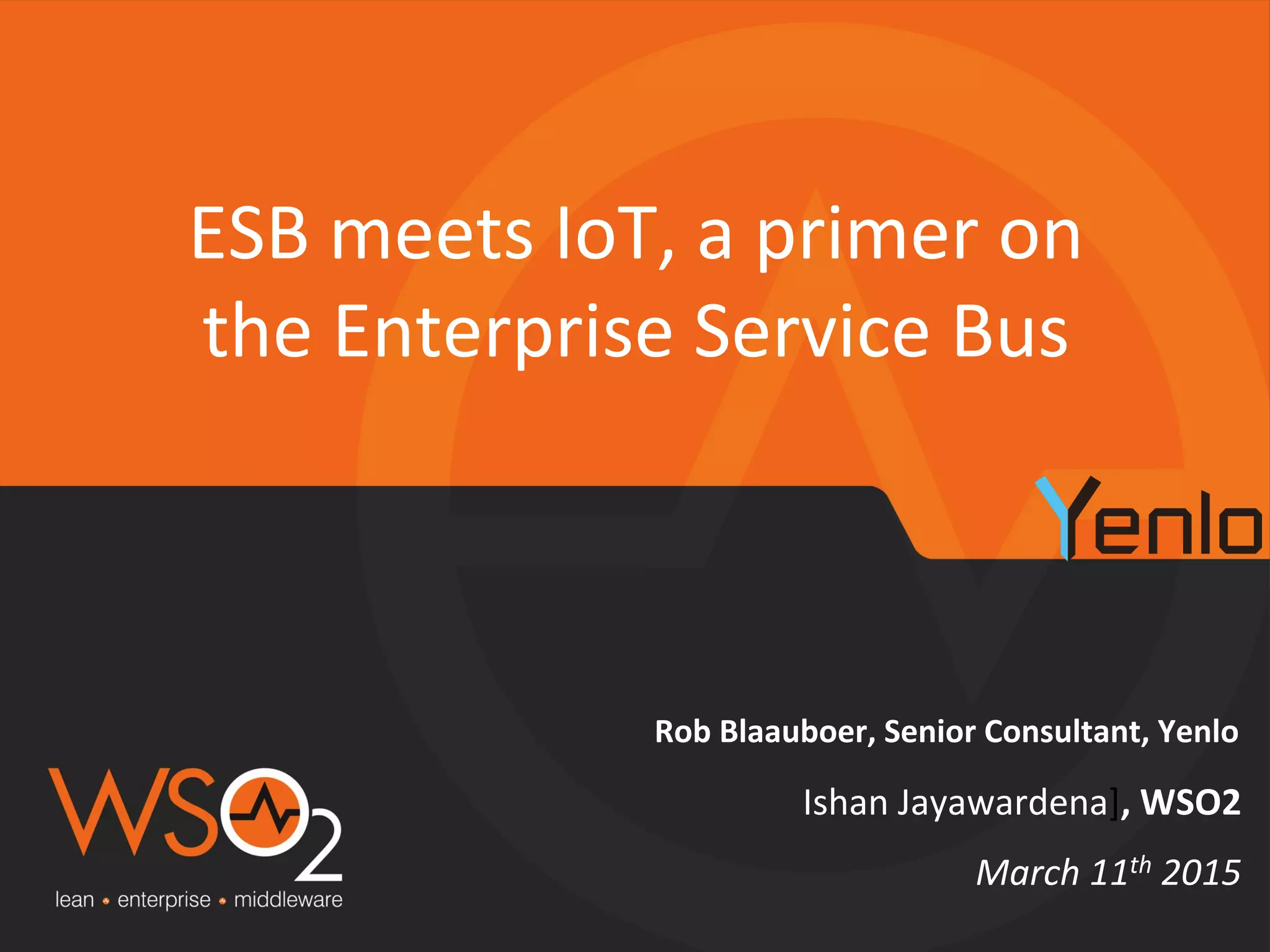 ESB meets IoT, a primer on the Enterprise Service Bus

Yenlo

Rob Blaauboer, Senior Consultant, Yenlo

Ishan Jayawardena], WSO2

March 11$^{th}$ 2015

WSO2
lean • enterprise • middleware